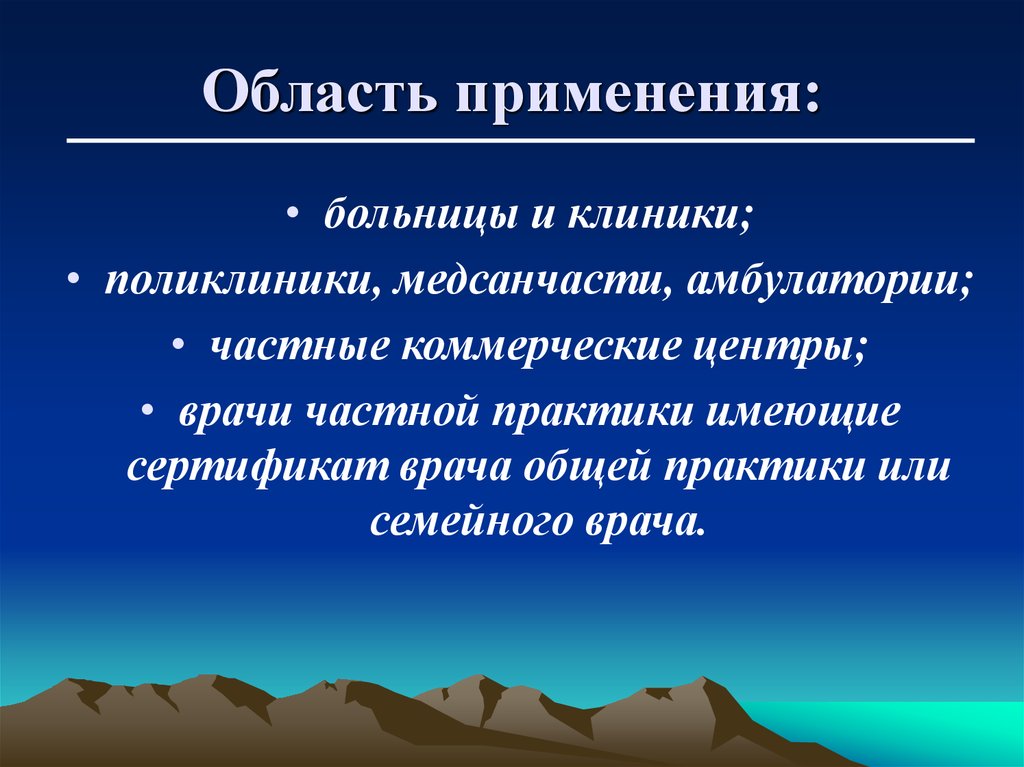 Область применения:

• больницы и клиники;
• поликлиники, медсанчасти, амбулатории;
• частные коммерческие центры;
• врачи частной практики имеющие сертификат врача общей практики или семейного врача.